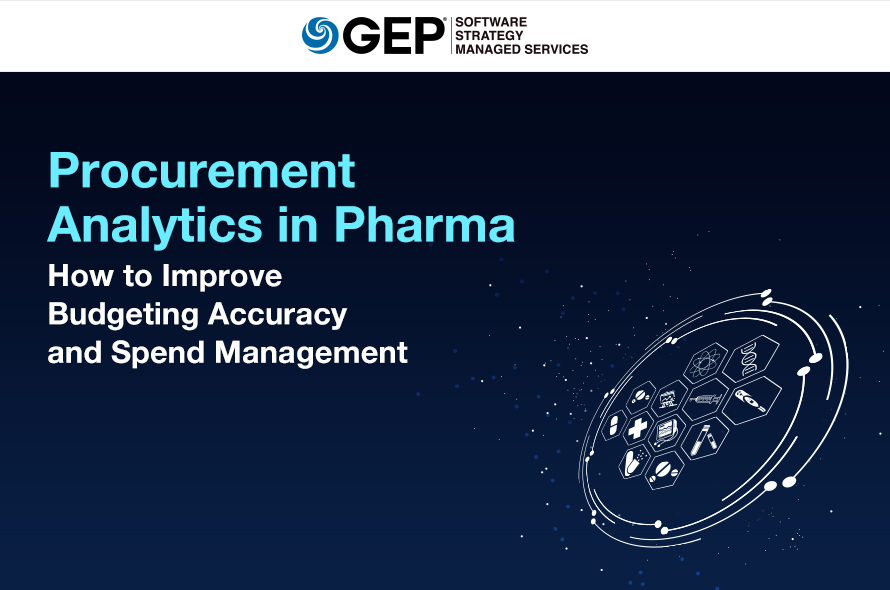 GEP® SOFTWARE STRATEGY MANAGED SERVICES

Procurement Analytics in Pharma

How to Improve Budgeting Accuracy and Spend Management